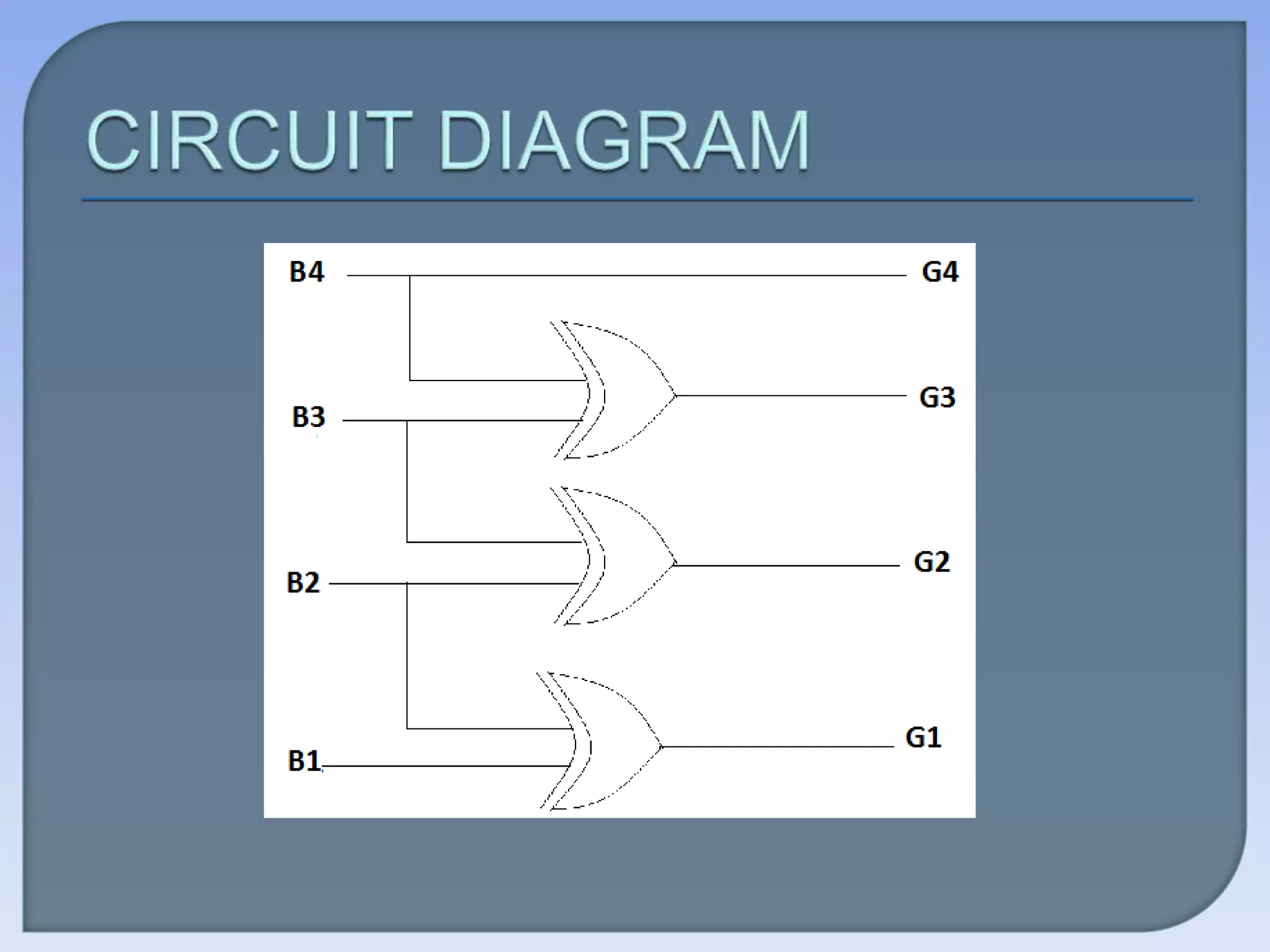 CIRCUIT DIAGRAM

B4

G4

G3

B3

G2

B2

G1

B1